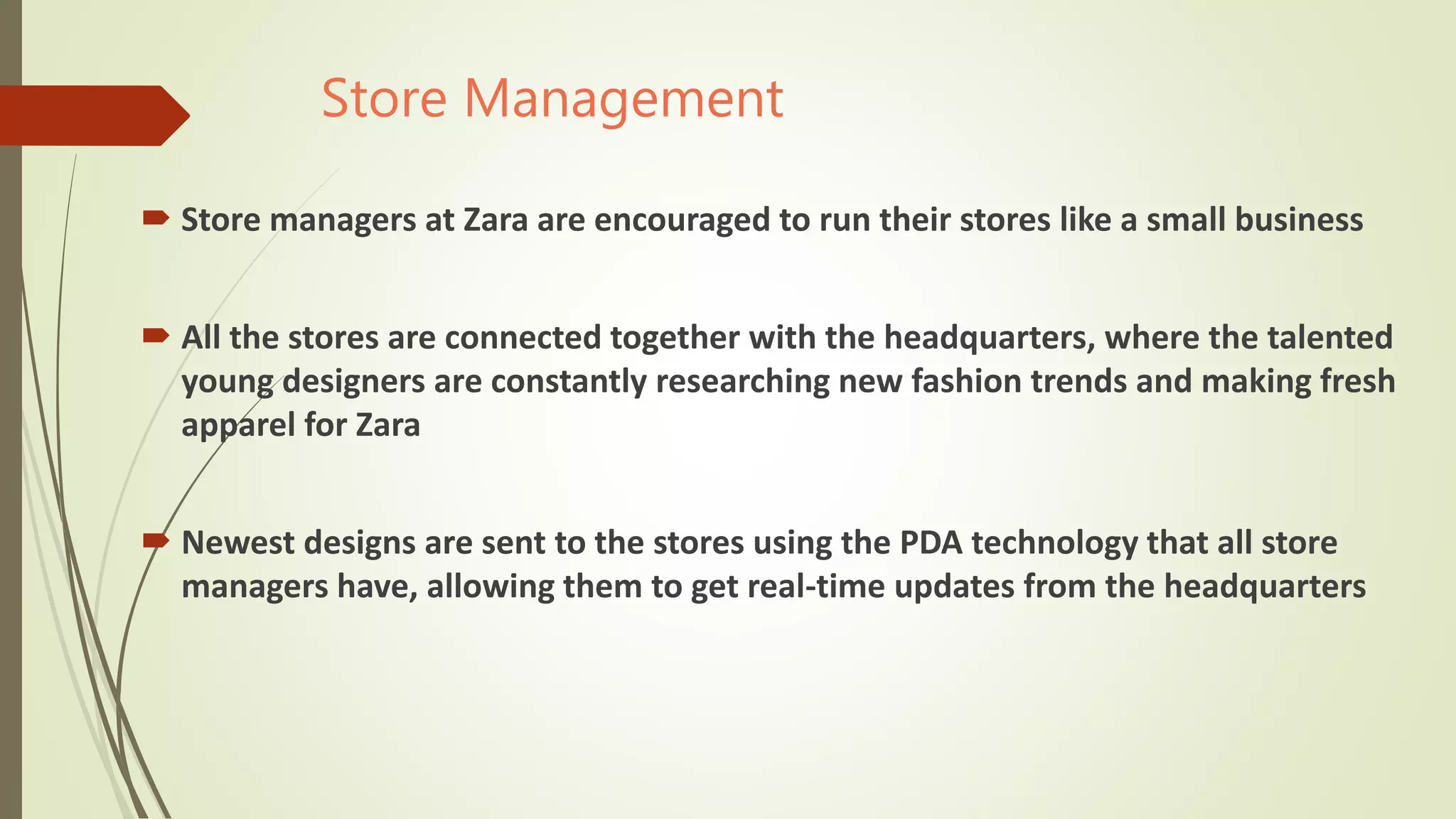 Store Management

Store managers at Zara are encouraged to run their stores like a small business

All the stores are connected together with the headquarters, where the talented young designers are constantly researching new fashion trends and making fresh apparel for Zara

Newest designs are sent to the stores using the PDA technology that all store managers have, allowing them to get real-time updates from the headquarters